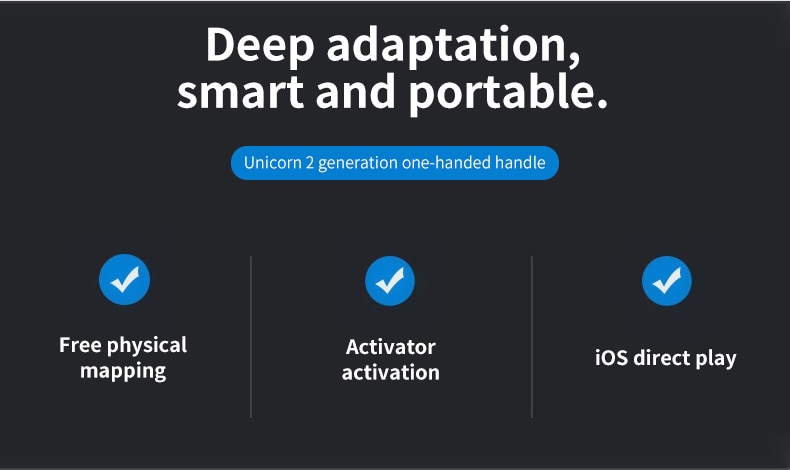 Deep adaptation, smart and portable.

Unicorn 2 generation one-handed handle

Free physical mapping

Activator activation

iOS direct play